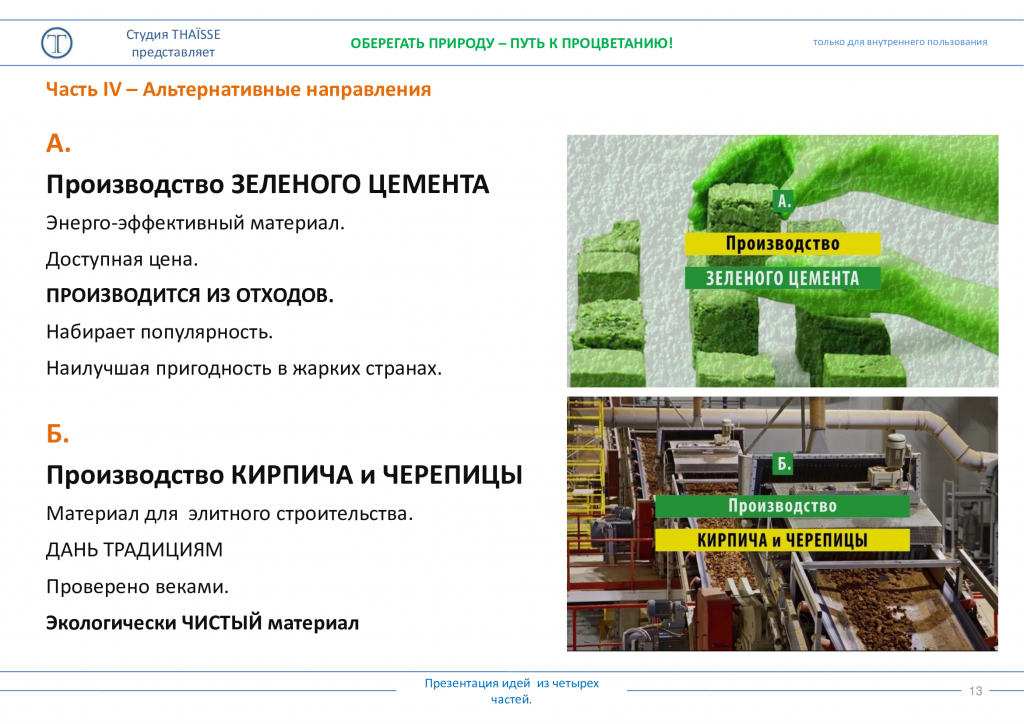 Студия THAÏSSE представляет

ОБЕРЕГАТЬ ПРИРОДУ – ПУТЬ К ПРОЦВЕТАНИЮ!

только для внутреннего пользования

Часть IV – Альтернативные направления

А.

Производство ЗЕЛЕНОГО ЦЕМЕНТА

Энерго-эффективный материал.

Доступная цена.

ПРОИЗВОДИТСЯ ИЗ ОТХОДОВ.

Набирает популярность.

Наилучшая пригодность в жарких странах.

А.

Производство

ЗЕЛЕНОГО ЦЕМЕНТА

Б.

Производство КИРПИЧА и ЧЕРЕПИЦЫ

Материал для элитного строительства.

ДАНЬ ТРАДИЦИЯМ

Проверено веками.

Экологически ЧИСТЫЙ материал

Б.

Производство

КИРПИЧА и ЧЕРЕПИЦЫ

Презентация идей из четырех частей.

13